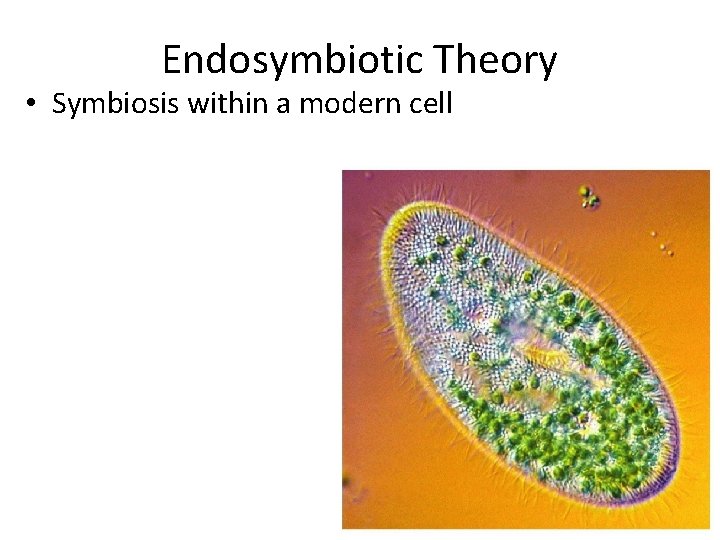 Endosymbiotic Theory

• Symbiosis within a modern cell